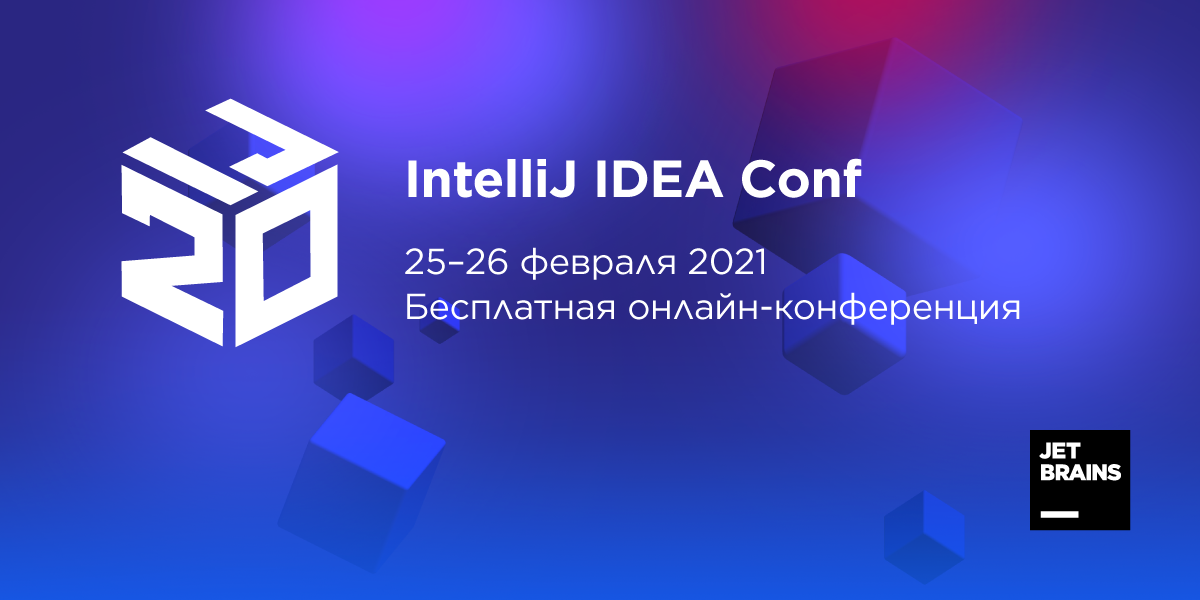 IJ
20

IntelliJ IDEA Conf

25–26 февраля 2021
Бесплатная онлайн-конференция

JET
BRAINS